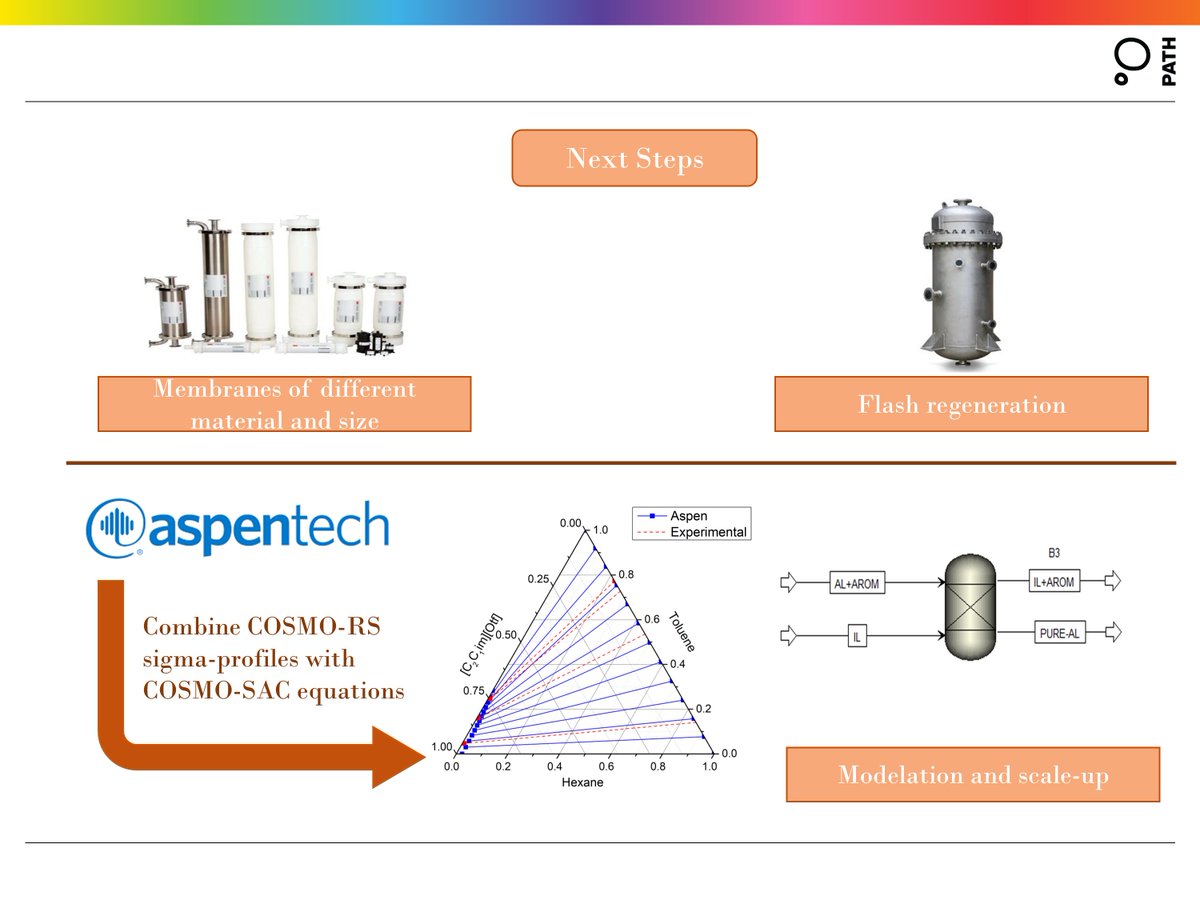 PATH

Next Steps

Membranes of different material and size

Flash regeneration

aspentech

Combine COSMO-RS sigma-profiles with COSMO-SAC equations

Aspen
Experimental

0.00
0.25
0.50
0.75
1.00
$[C_2C_1im][Otf]$
1.0
0.8
0.6
0.4
0.2
0.0
Toluene
0.0
0.2
0.4
0.6
0.8
1.0
Hexane

B3
AL+AROM
IL
IL+AROM
PURE-AL

Modelation and scale-up